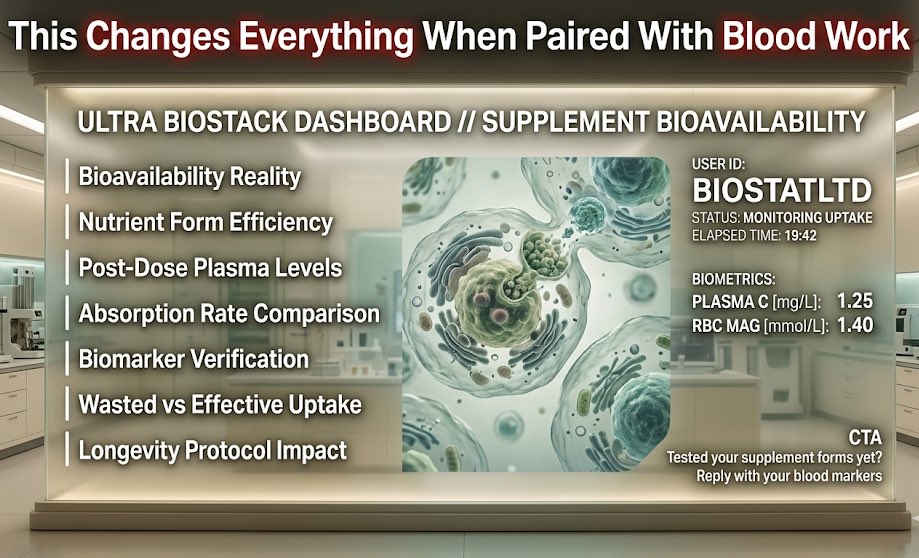 This Changes Everything When Paired With Blood Work

ULTRA BIOSTACK DASHBOARD // SUPPLEMENT BIOAVAILABILITY

Bioavailability Reality
Nutrient Form Efficiency
Post-Dose Plasma Levels
Absorption Rate Comparison
Biomarker Verification
Wasted vs Effective Uptake
Longevity Protocol Impact

USER ID:
BIOSTATLTD
STATUS: MONITORING UPTAKE
ELAPSED TIME: 19:42

BIOMETRICS:
PLASMA C [mg/L]: 1.25
RBC MAG [mmol/L]: 1.40

CTA
Tested your supplement forms yet?
Reply with your blood markers